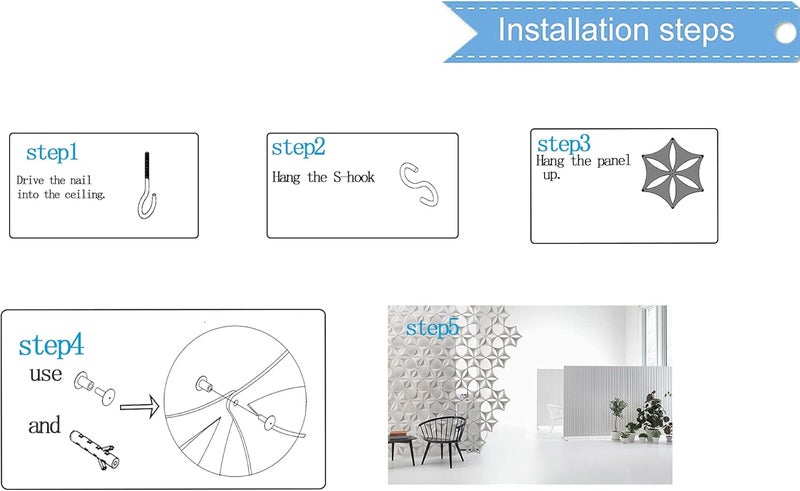 Installation steps

step1
Drive the nail into the ceiling.

step2
Hang the S-hook

step3
Hang the panel up.

step4
use
and

step5